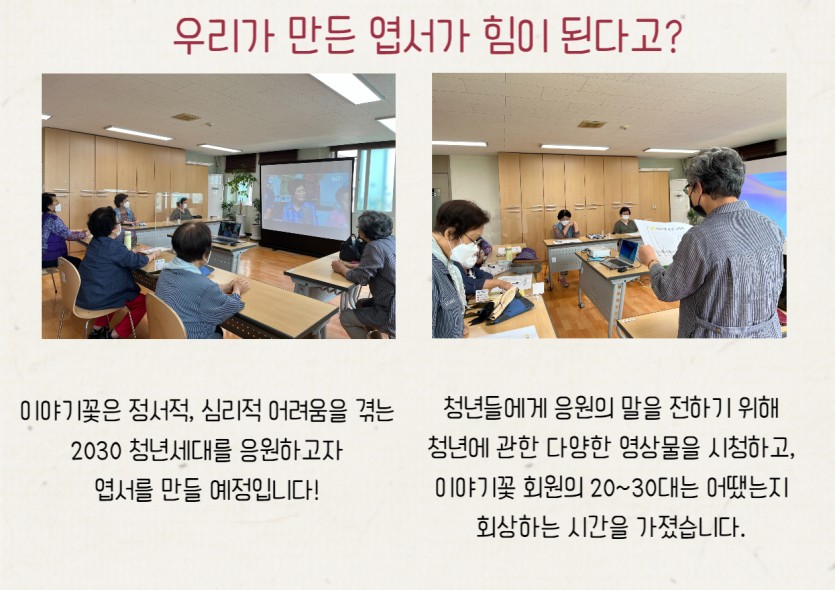 우리가 만든 엽서가 힘이 된다고?

이야기꽃은 정서적, 심리적 어려움을 겪는 2030 청년세대를 응원하고자 엽서를 만들 예정입니다!

청년들에게 응원의 말을 전하기 위해 청년에 관한 다양한 영상물을 시청하고, 이야기꽃 회원의 20~30대는 어땠는지 회상하는 시간을 가졌습니다.